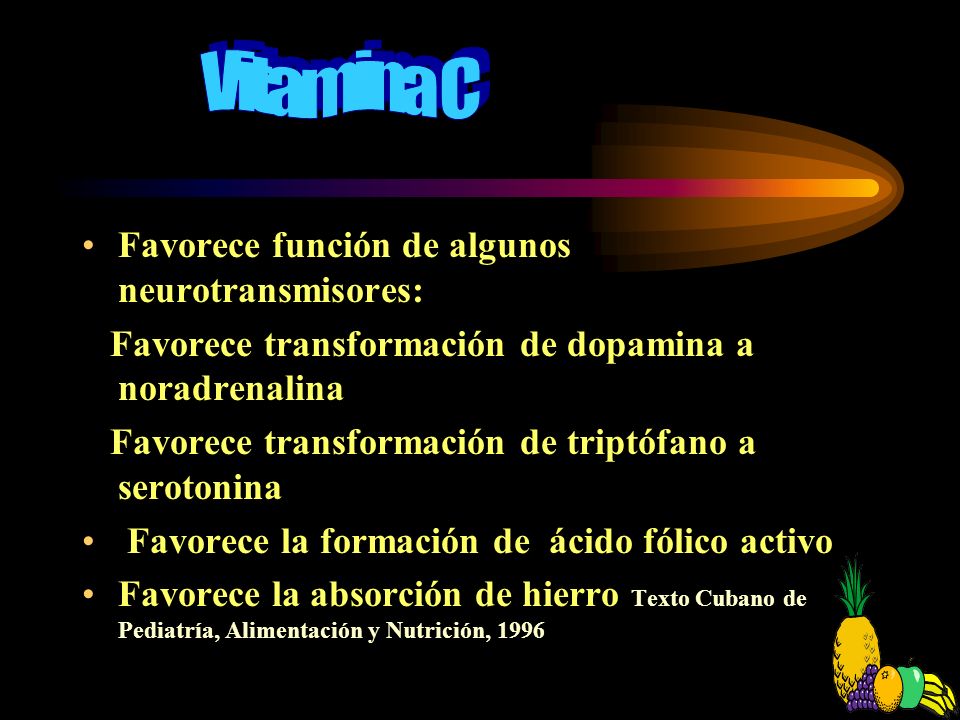 Vitamina C

• Favorece función de algunos neurotransmisores:

Favorece transformación de dopamina a noradrenalina

Favorece transformación de triptófano a serotonina

• Favorece la formación de ácido fólico activo

• Favorece la absorción de hierro Texto Cubano de Pediatría, Alimentación y Nutrición, 1996